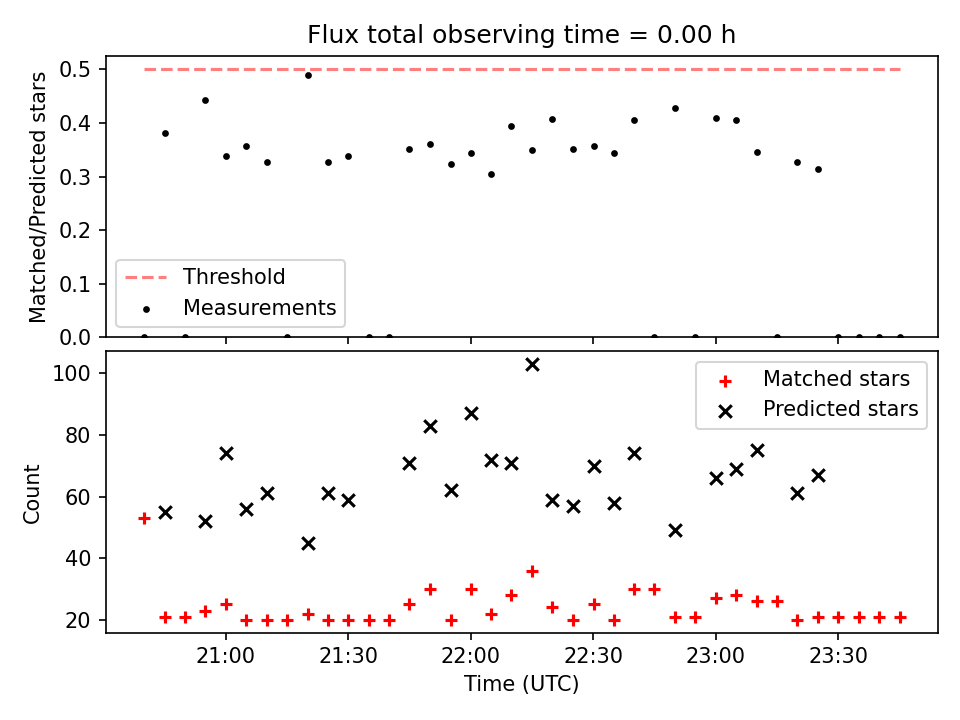 Flux total observing time = 0.00 h

Matched/Predicted stars

0.5
0.4
0.3
0.2
0.1
0.0

Threshold
Measurements

Count

100
80
60
40
20

Matched stars
Predicted stars

21:00
21:30
22:00
22:30
23:00
23:30

Time (UTC)